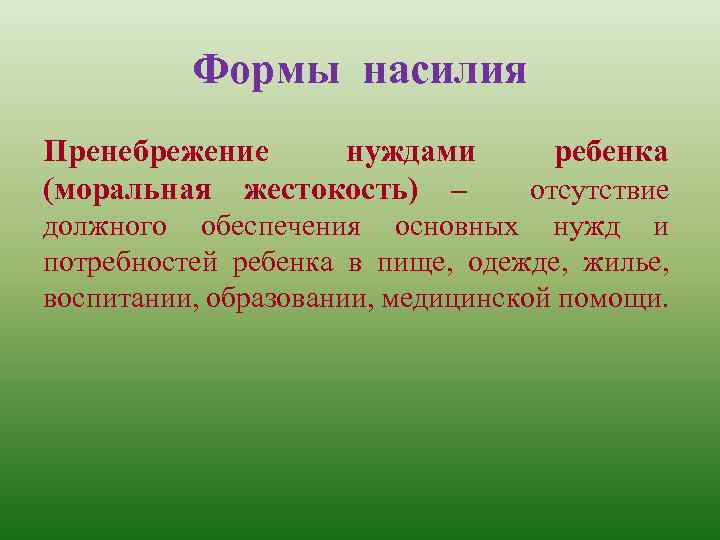 Формы насилия

Пренебрежение нуждами ребенка (моральная жестокость) – отсутствие должного обеспечения основных нужд и потребностей ребенка в пище, одежде, жилье, воспитании, образовании, медицинской помощи.